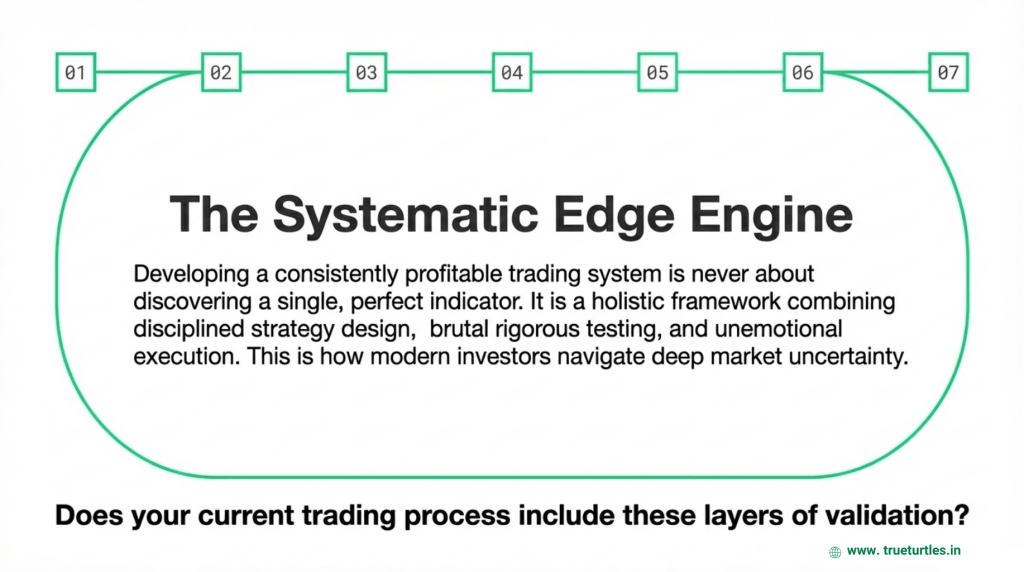 01 02 03 04 05 06 07

The Systematic Edge Engine

Developing a consistently profitable trading system is never about discovering a single, perfect indicator. It is a holistic framework combining disciplined strategy design, brutal rigorous testing, and unemotional execution. This is how modern investors navigate deep market uncertainty.

Does your current trading process include these layers of validation?

www. trueturtles.in